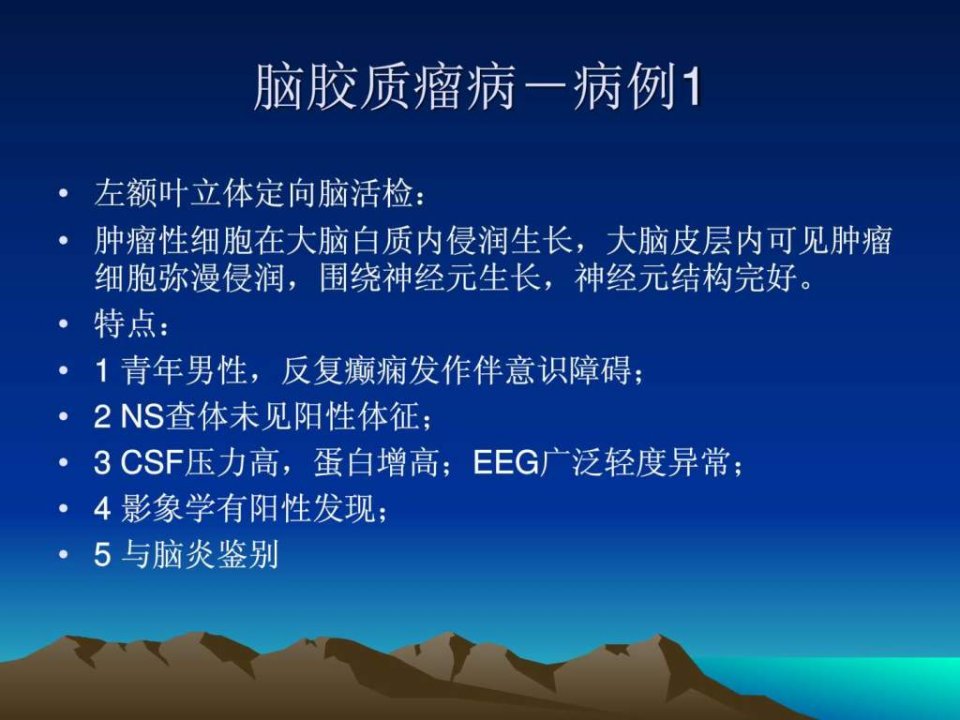 脑胶质瘤病－病例1

• 左额叶立体定向脑活检：

• 肿瘤性细胞在大脑白质内侵润生长，大脑皮层内可见肿瘤细胞弥漫侵润，围绕神经元生长，神经元结构完好。

• 特点：

• 1青年男性，反复癫痫发作伴意识障碍；

• 2 NS查体未见阳性体征；

• 3 CSF压力高，蛋白增高；EEG广泛轻度异常；

• 4影象学有阳性发现；

• 5与脑炎鉴别